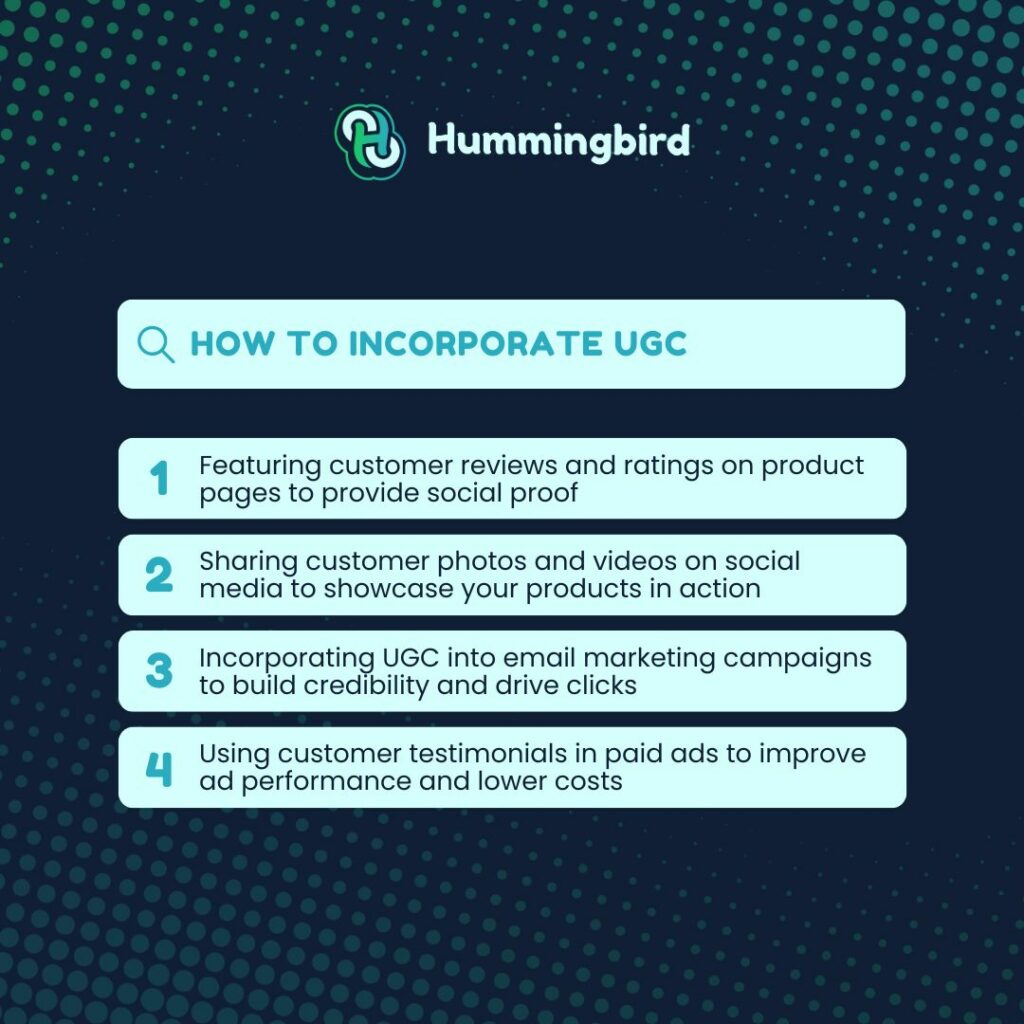 Hummingbird

HOW TO INCORPORATE UGC

1 Featuring customer reviews and ratings on product pages to provide social proof

2 Sharing customer photos and videos on social media to showcase your products in action

3 Incorporating UGC into email marketing campaigns to build credibility and drive clicks

4 Using customer testimonials in paid ads to improve ad performance and lower costs